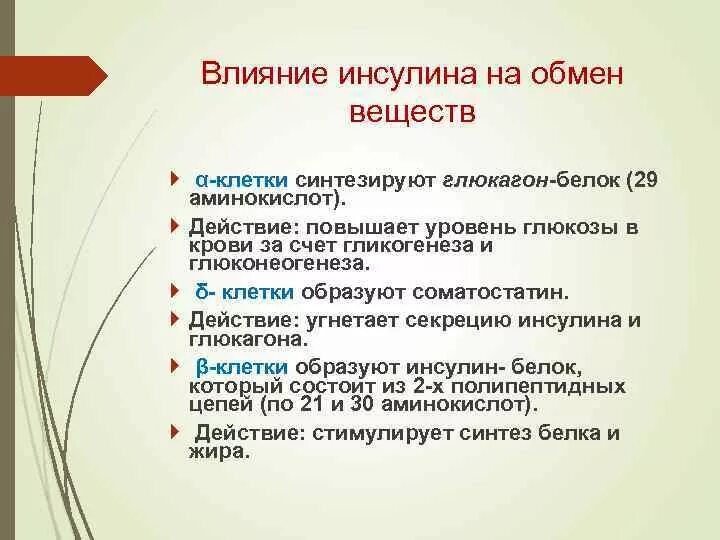 Влияние инсулина на обмен веществ

α-клетки синтезируют глюкагон-белок (29 аминокислот).

Действие: повышает уровень глюкозы в крови за счет гликогенеза и глюконеогенеза.

δ- клетки образуют соматостатин.

Действие: угнетает секрецию инсулина и глюкагона.

β-клетки образуют инсулин- белок, который состоит из 2-х полипептидных цепей (по 21 и 30 аминокислот).

Действие: стимулирует синтез белка и жира.